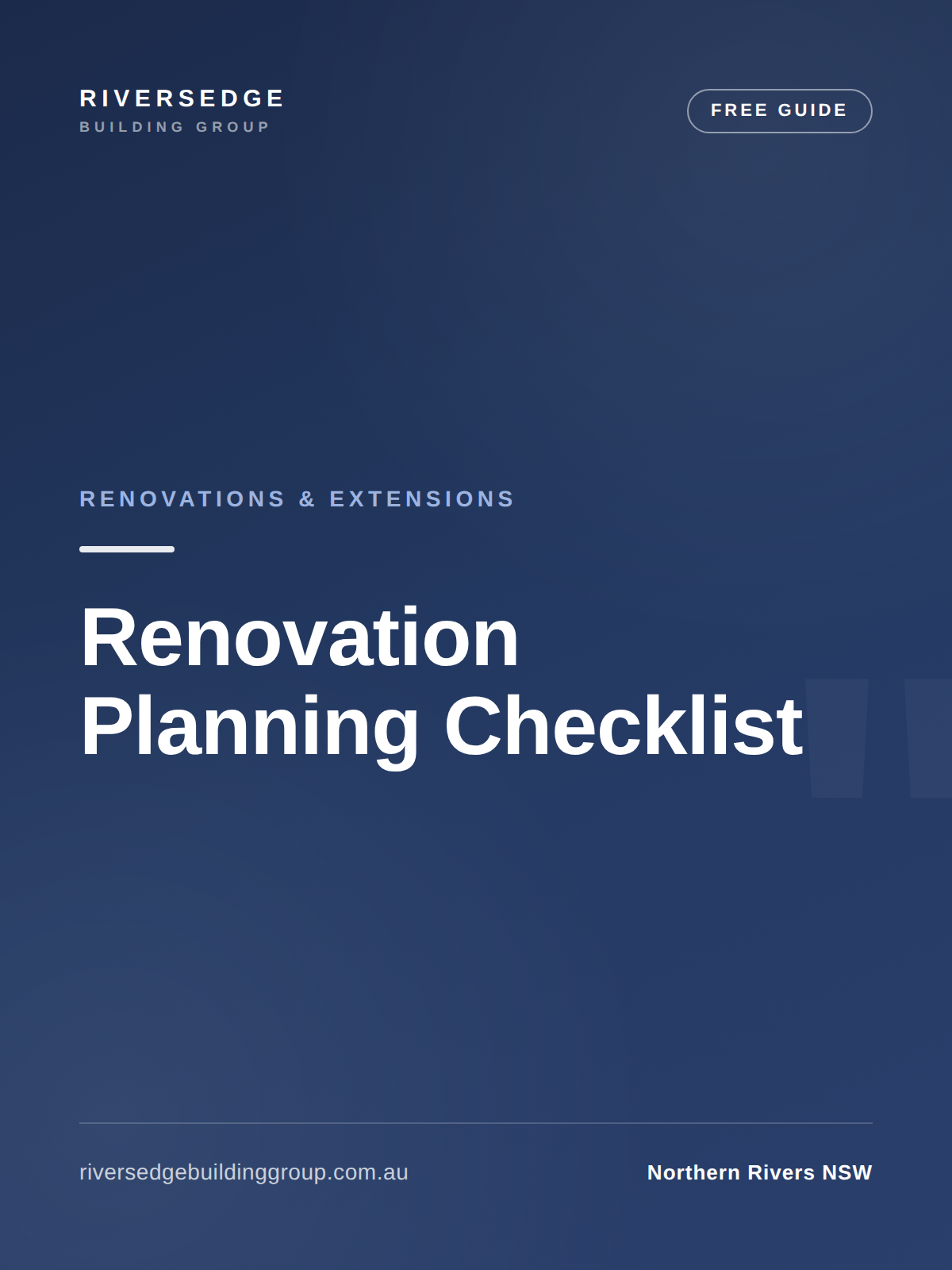 RIVERSEDGE
BUILDING GROUP

FREE GUIDE

RENOVATIONS & EXTENSIONS

Renovation Planning Checklist

riversedgebuildinggroup.com.au

Northern Rivers NSW